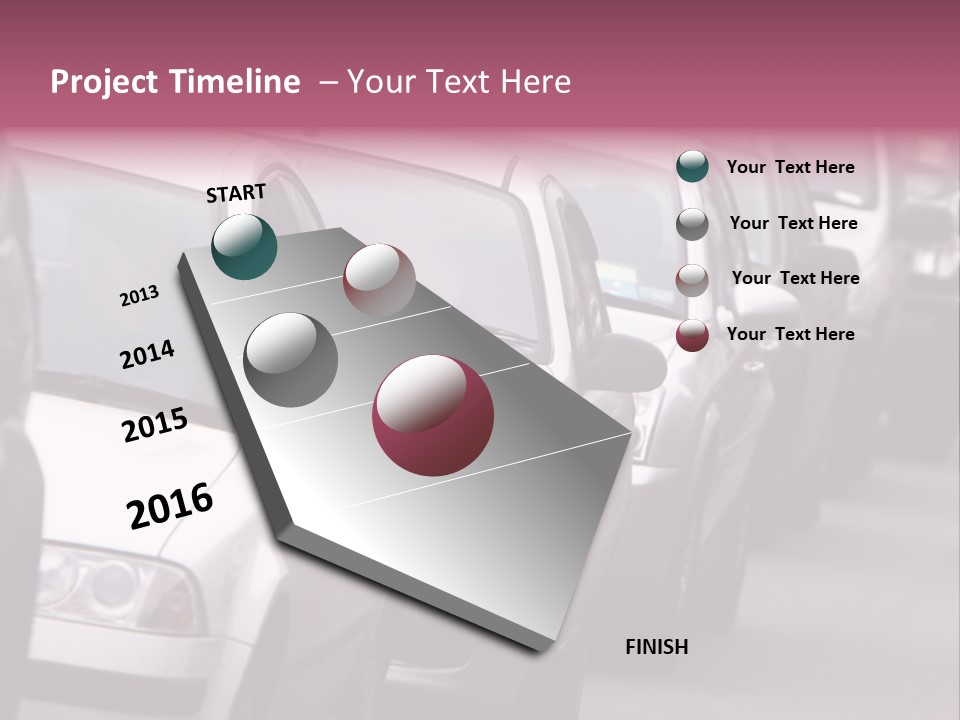 Project Timeline – Your Text Here

START

2013

2014

2015

2016

FINISH

Your Text Here

Your Text Here

Your Text Here

Your Text Here